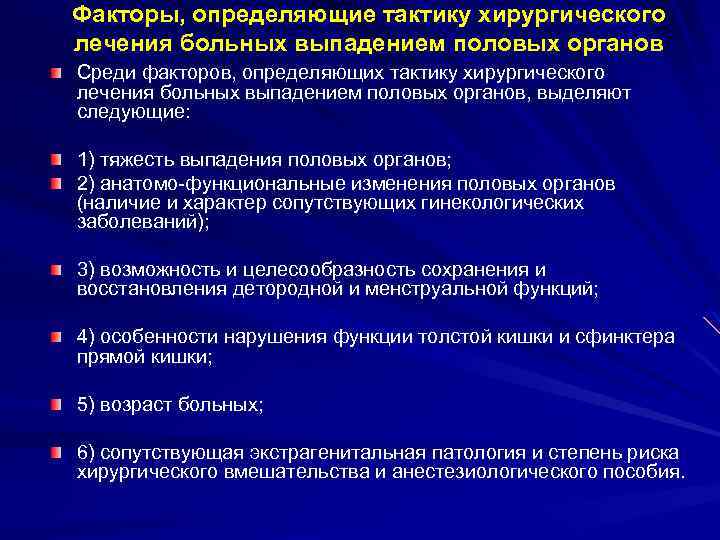 Факторы, определяющие тактику хирургического лечения больных выпадением половых органов

Среди факторов, определяющих тактику хирургического лечения больных выпадением половых органов, выделяют следующие:

1) тяжесть выпадения половых органов;

2) анатомо-функциональные изменения половых органов (наличие и характер сопутствующих гинекологических заболеваний);

3) возможность и целесообразность сохранения и восстановления детородной и менструальной функций;

4) особенности нарушения функции толстой кишки и сфинктера прямой кишки;

5) возраст больных;

6) сопутствующая экстрагенитальная патология и степень риска хирургического вмешательства и анестезиологического пособия.